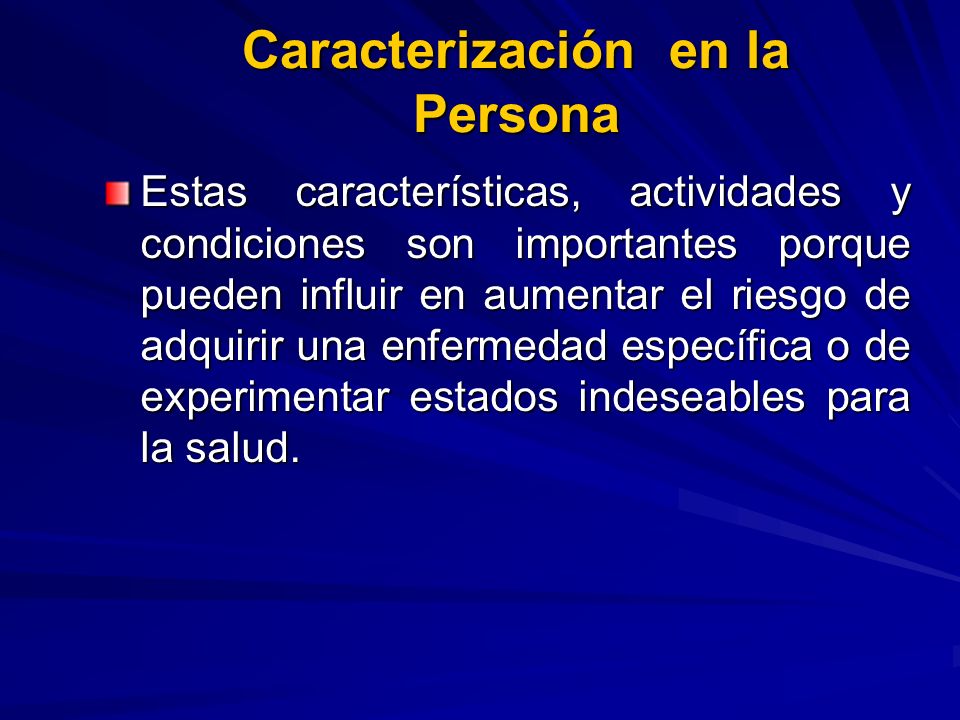 Caracterización en la Persona

Estas características, actividades y condiciones son importantes porque pueden influir en aumentar el riesgo de adquirir una enfermedad específica o de experimentar estados indeseables para la salud.